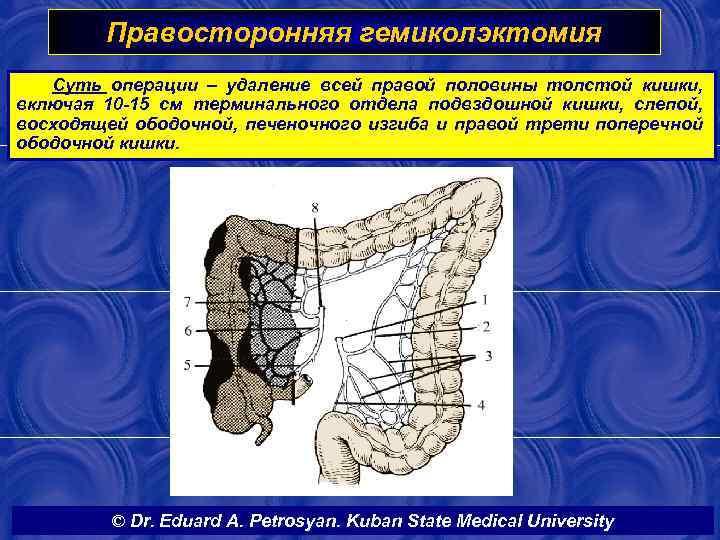 Правосторонняя гемиколэктомия

Суть операции – удаление всей правой половины толстой кишки, включая 10-15 см терминального отдела подвздошной кишки, слепой, восходящей ободочной, печеночного изгиба и правой трети поперечной ободочной кишки.

8
7
6
5
1
2
3
4

© Dr. Eduard A. Petrosyan. Kuban State Medical University